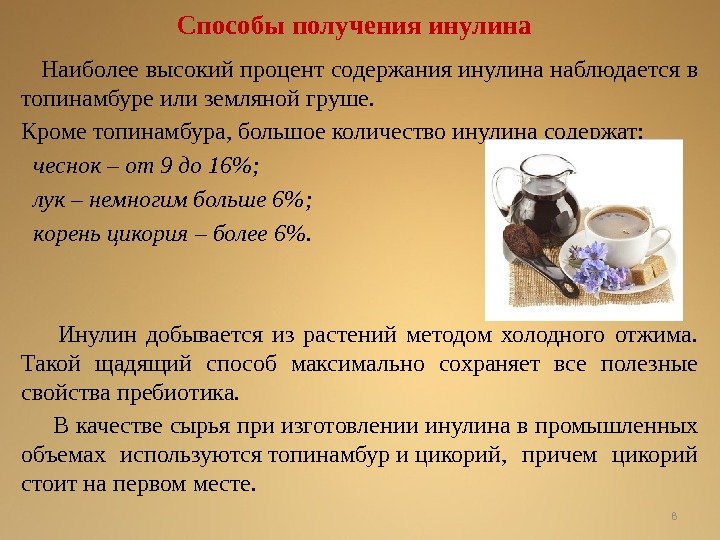 Способы получения инулина

Наиболее высокий процент содержания инулина наблюдается в топинамбуре или земляной груше.

Кроме топинамбура, большое количество инулина содержат:

чеснок – от 9 до 16%;

лук – немногим больше 6%;

корень цикория – более 6%.

Инулин добывается из растений методом холодного отжима. Такой щадящий способ максимально сохраняет все полезные свойства пребиотика.

В качестве сырья при изготовлении инулина в промышленных объемах используются топинамбур и цикорий, причем цикорий стоит на первом месте.

8